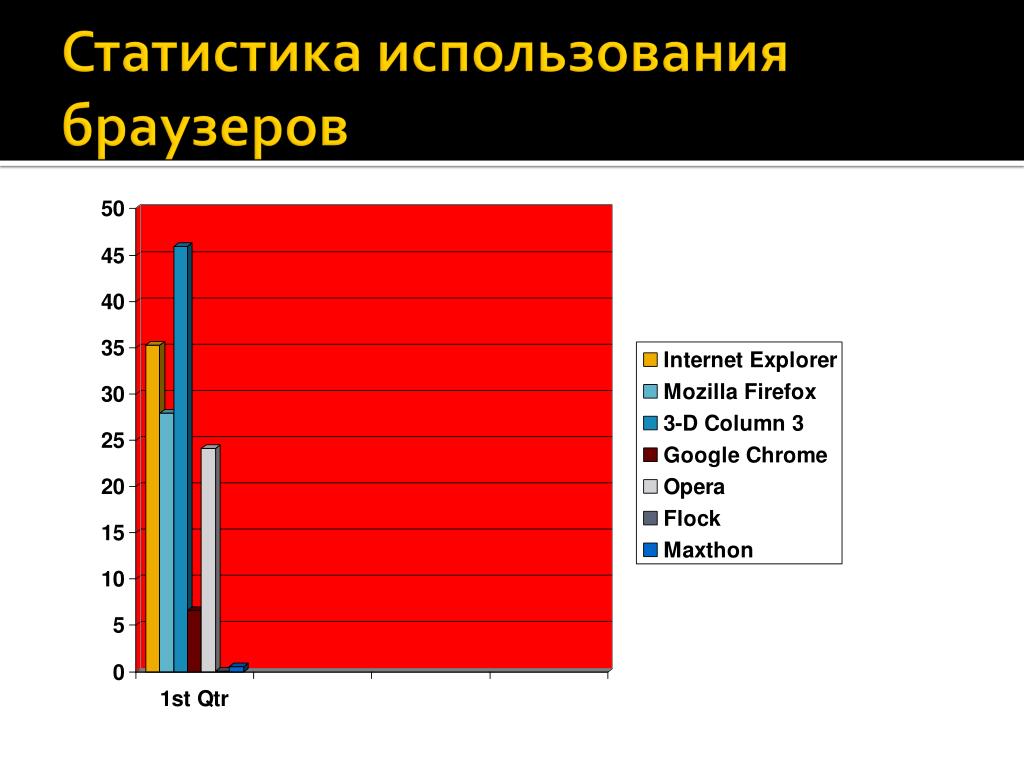 Статистика использования браузеров

50
45
40
35
30
25
20
15
10
5
0

1st Qtr

Internet Explorer
Mozilla Firefox
3-D Column 3
Google Chrome
Opera
Flock
Maxthon